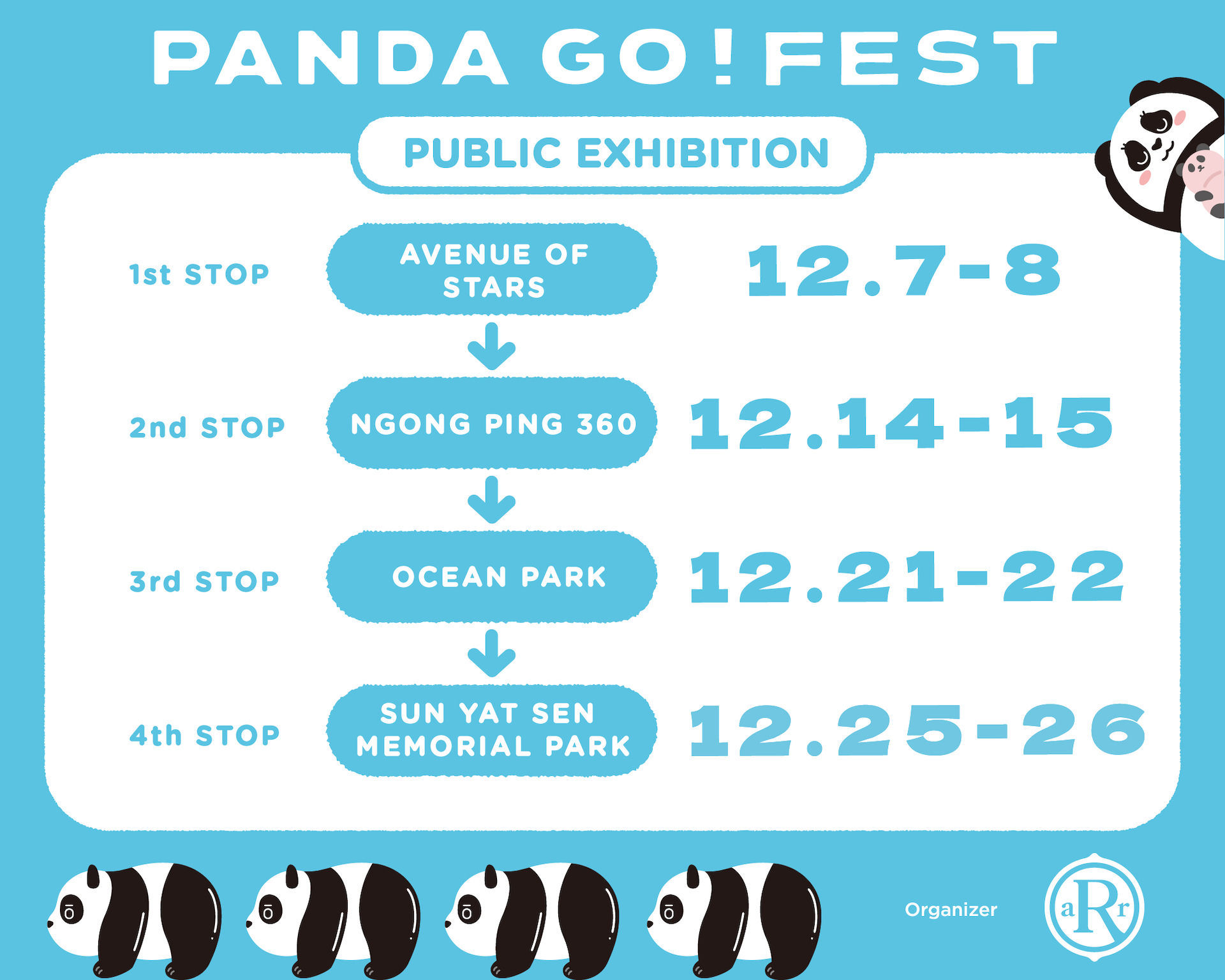 PANDA GO! FEST

PUBLIC EXHIBITION

1st STOP
AVENUE OF STARS
12.7-8

2nd STOP
NGONG PING 360
12.14-15

3rd STOP
OCEAN PARK
12.21-22

4th STOP
SUN YAT SEN MEMORIAL PARK
12.25-26

Organizer
aRr